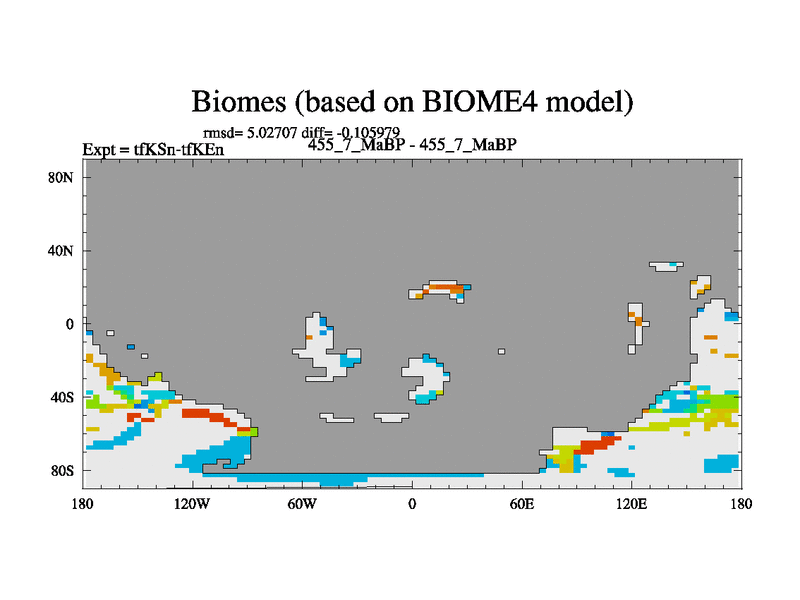 Biomes (based on BIOME4 model)

rmsd= 5.02707 diff= -0.105979

Expt = tfKSn-tfKEn

455_7_MaBP - 455_7_MaBP

80N

40N

0

40S

80S

180

120W

60W

0

60E

120E

180